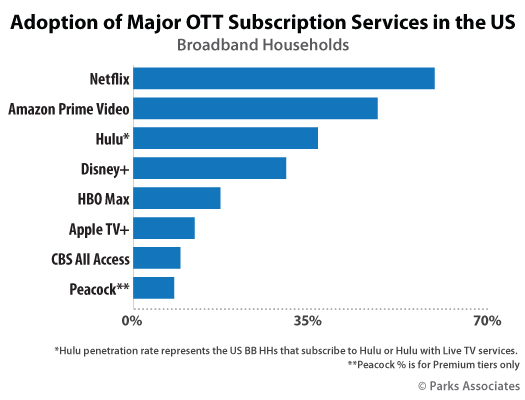 Adoption of Major OTT Subscription Services in the US

Broadband Households

Netflix
Amazon Prime Video
Hulu*
Disney+
HBO Max
Apple TV+
CBS All Access
Peacock**

0%
35%
70%

*Hulu penetration rate represents the US BB HHs that subscribe to Hulu or Hulu with Live TV services.
**Peacock % is for Premium tiers only

© Parks Associates